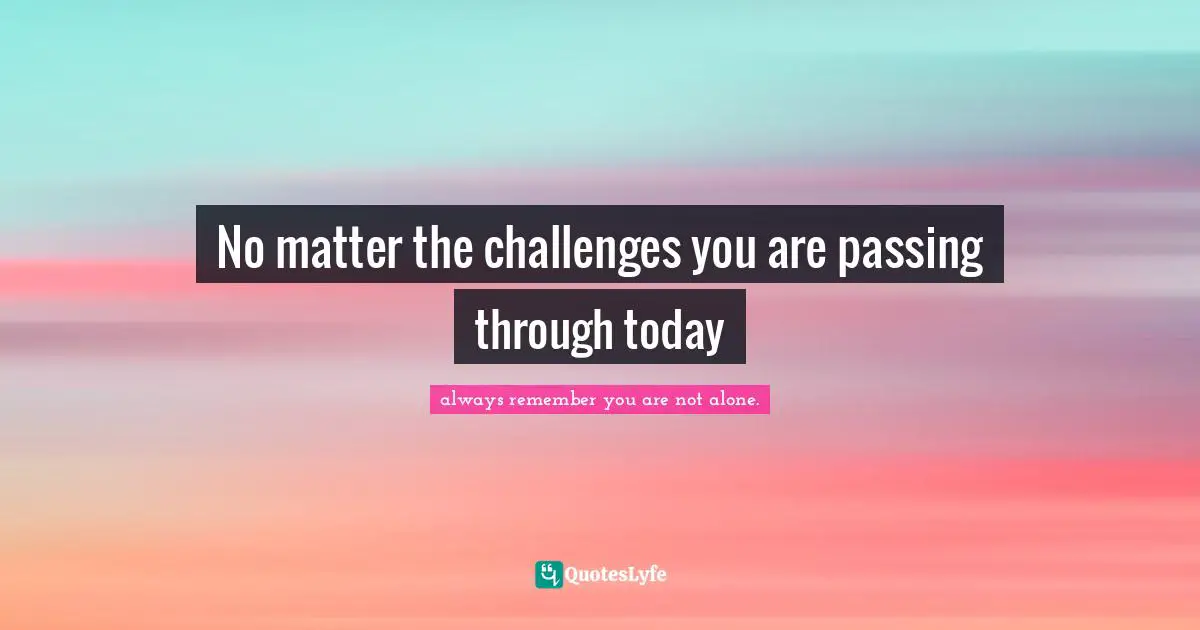 No matter the challenges you are passing through today

always remember you are not alone.

QuotesLyfe